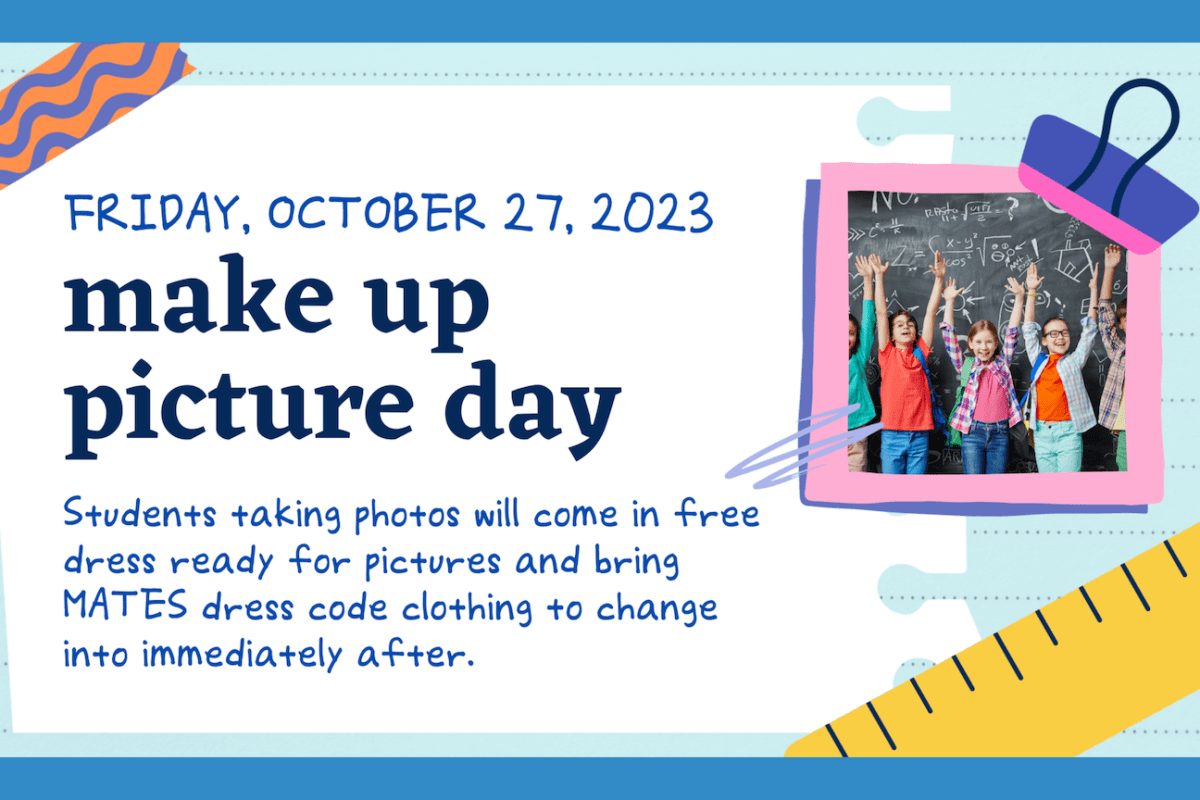 FRIDAY, OCTOBER 27, 2023

make up picture day

Students taking photos will come in free dress ready for pictures and bring MATES dress code clothing to change into immediately after.